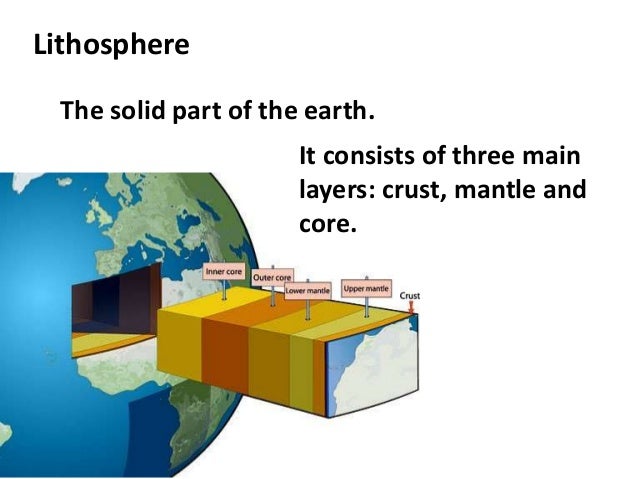 Lithosphere

The solid part of the earth.

It consists of three main layers: crust, mantle and core.

Inner core
Outer core
Lower mantle
Upper mantle
Crust